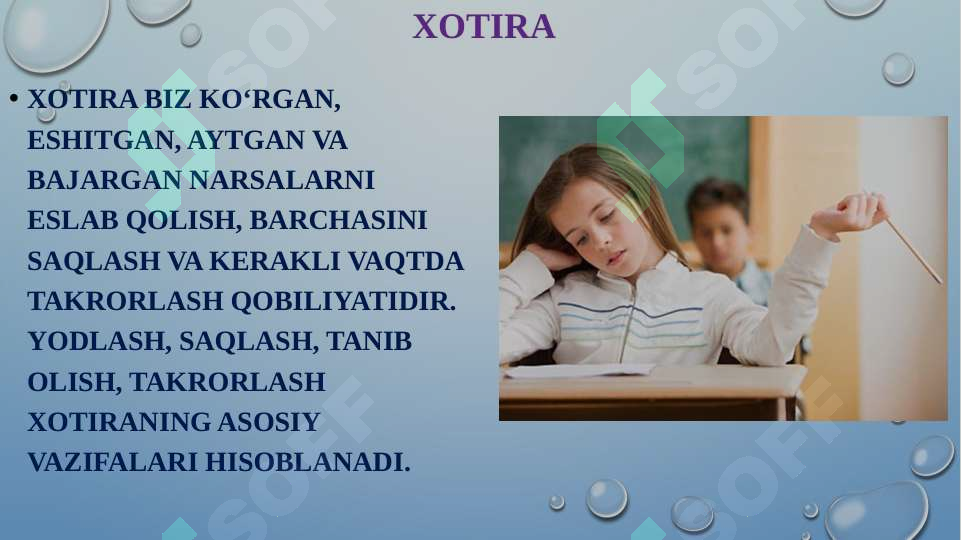 XOTIRA

• XOTIRA BIZ KO‘RGAN, ESHITGAN, AYTGAN VA BAJARGAN NARSALARNI ESLAB QOLISH, BARCHASINI SAQLASH VA KERAKLI VAQTDA TAKRORLASH QOBILIYATIDIR. YODLASH, SAQLASH, TANIB OLISH, TAKRORLASH XOTIRANING ASOSIY VAZIFALARI HISOBLANADI.

SOFF SOFF SOFF SOFF